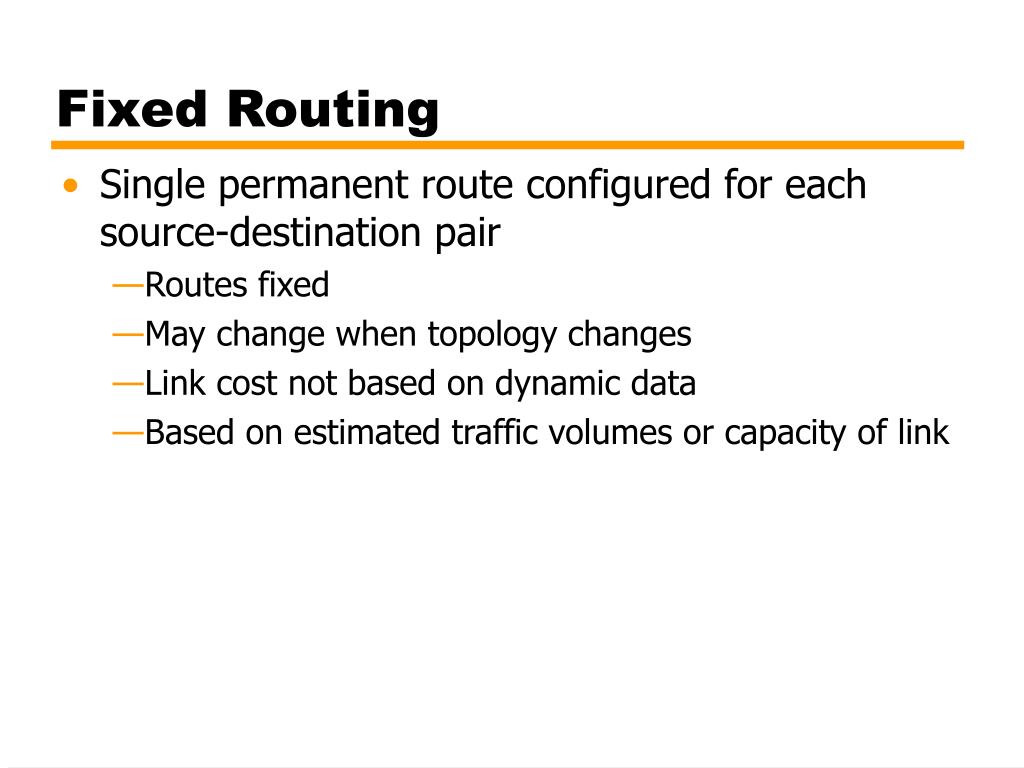 Fixed Routing

• Single permanent route configured for each source-destination pair

—Routes fixed

—May change when topology changes

—Link cost not based on dynamic data

—Based on estimated traffic volumes or capacity of link